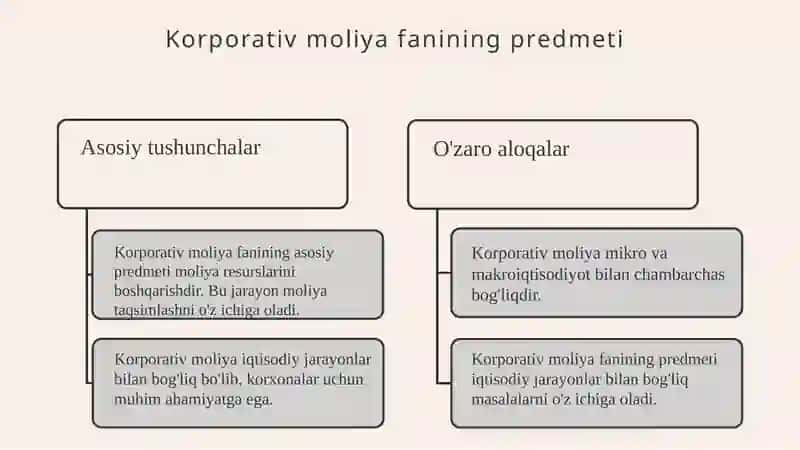 Korporativ moliya fanining predmeti

Asosiy tushunchalar

Korporativ moliya fanining asosiy predmeti moliya resurslarini boshqarishdir. Bu jarayon moliya taqsimlashni o'z ichiga oladi.

Korporativ moliya iqtisodiy jarayonlar bilan bog'liq bo'lib, korxonalar uchun muhim ahamiyatga ega.

O'zaro aloqalar

Korporativ moliya mikro va makroiqtisodiyot bilan chambarchas bog'liqdir.

Korporativ moliya fanining predmeti iqtisodiy jarayonlar bilan bog'liq masalalarni o'z ichiga oladi.